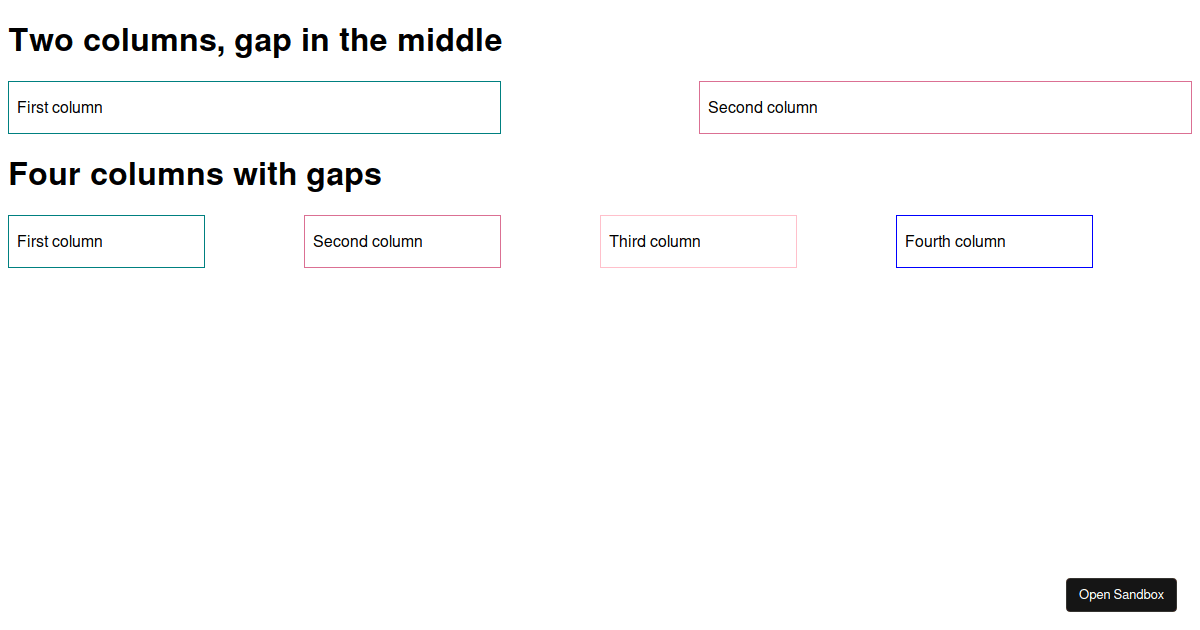 Two columns, gap in the middle

First column

Second column

Four columns with gaps

First column

Second column

Third column

Fourth column

Open Sandbox